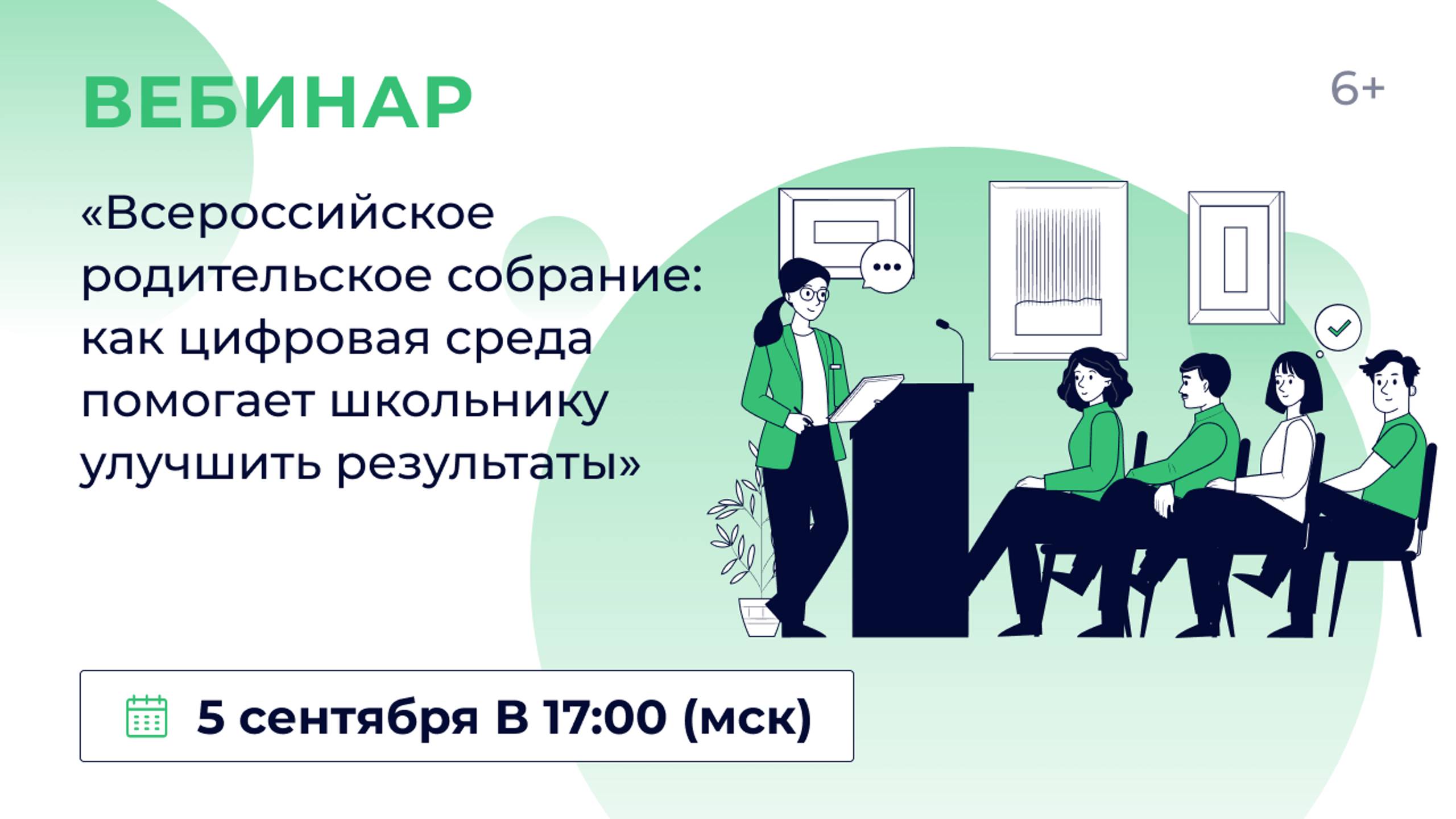 ВЕБИНАР

6+

«Всероссийское родительское собрание: как цифровая среда помогает школьнику улучшить результаты»

5 сентября В 17:00 (мск)